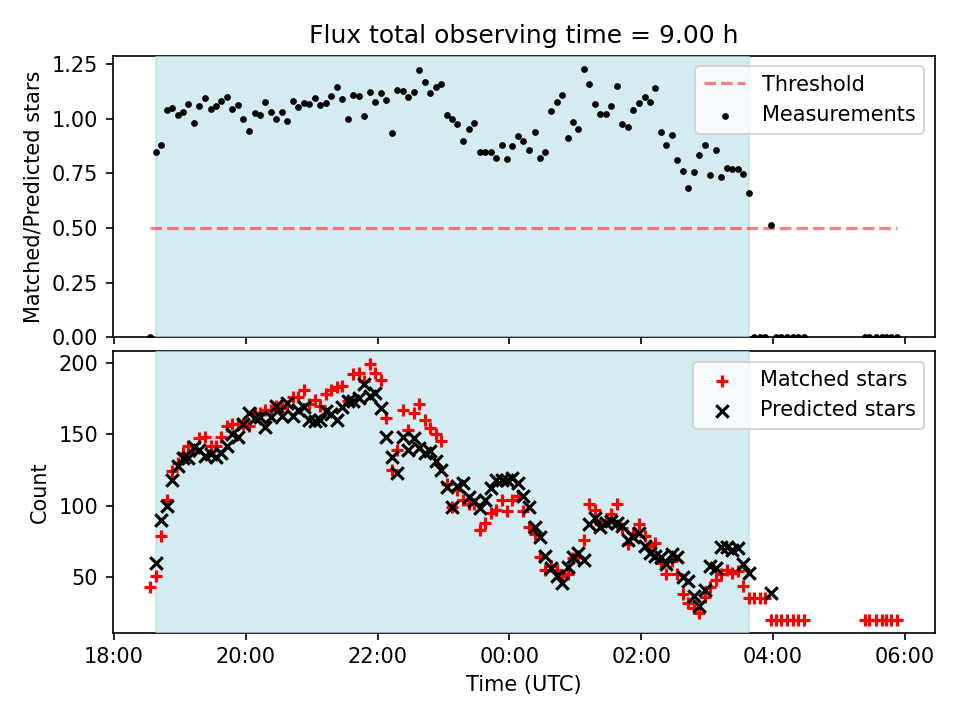 Flux total observing time = 9.00 h

Matched/Predicted stars

1.25
1.00
0.75
0.50
0.25
0.00

Threshold
Measurements

Count

200
150
100
50

Matched stars
Predicted stars

18:00
20:00
22:00
00:00
02:00
04:00
06:00

Time (UTC)